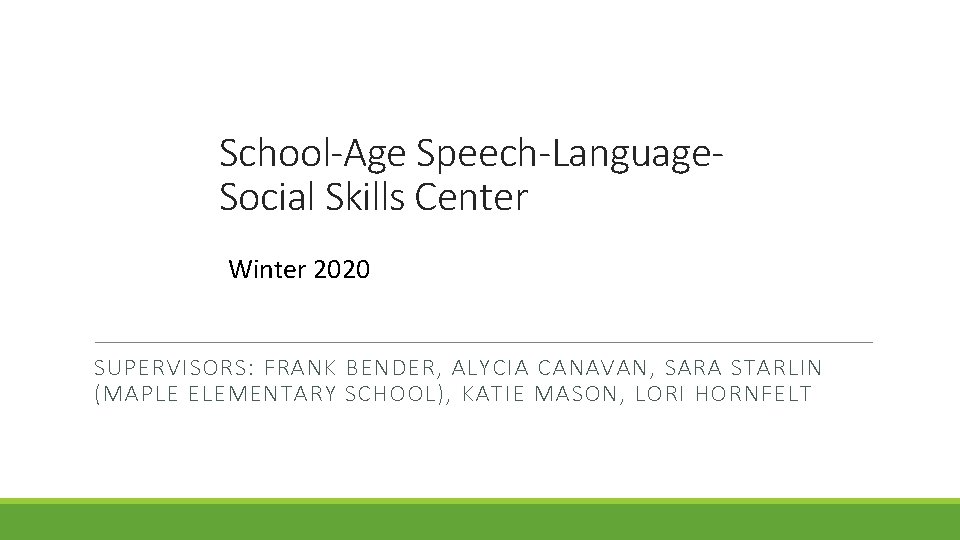 School-Age Speech-Language-Social Skills Center

Winter 2020

SUPERVISORS: FRANK BENDER, ALYCIA CANAVAN, SARA STARLIN (MAPLE ELEMENTARY SCHOOL), KATIE MASON, LORI HORNFELT